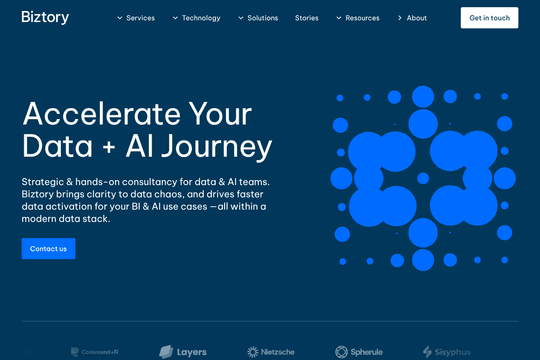 Biztory

Services Technology Solutions Stories Resources About

Get in touch

Accelerate Your Data + AI Journey

Strategic & hands-on consultancy for data & AI teams. Biztory brings clarity to data chaos, and drives faster data activation for your BI & AI use cases —all within a modern data stack.

Contact us

Command+R Layers Nietzsche Spherule Sisyphus